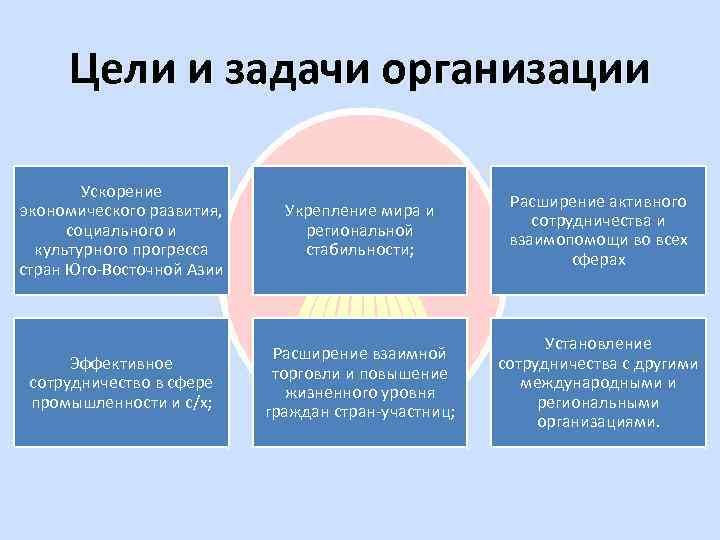 Цели и задачи организации

Ускорение экономического развития, социального и культурного прогресса стран Юго-Восточной Азии

Укрепление мира и региональной стабильности;

Расширение активного сотрудничества и взаимопомощи во всех сферах

Эффективное сотрудничество в сфере промышленности и с/х;

Расширение взаимной торговли и повышение жизненного уровня граждан стран-участниц;

Установление сотрудничества с другими международными и региональными организациями.